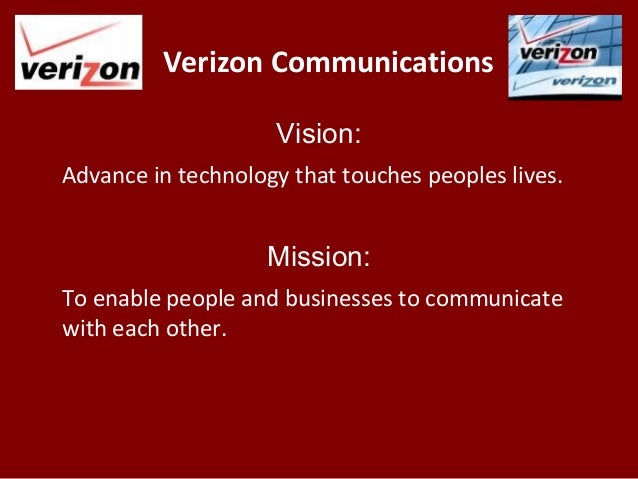 verizon

Verizon Communications

verizon
verizon

Vision:

Advance in technology that touches peoples lives.

Mission:

To enable people and businesses to communicate with each other.